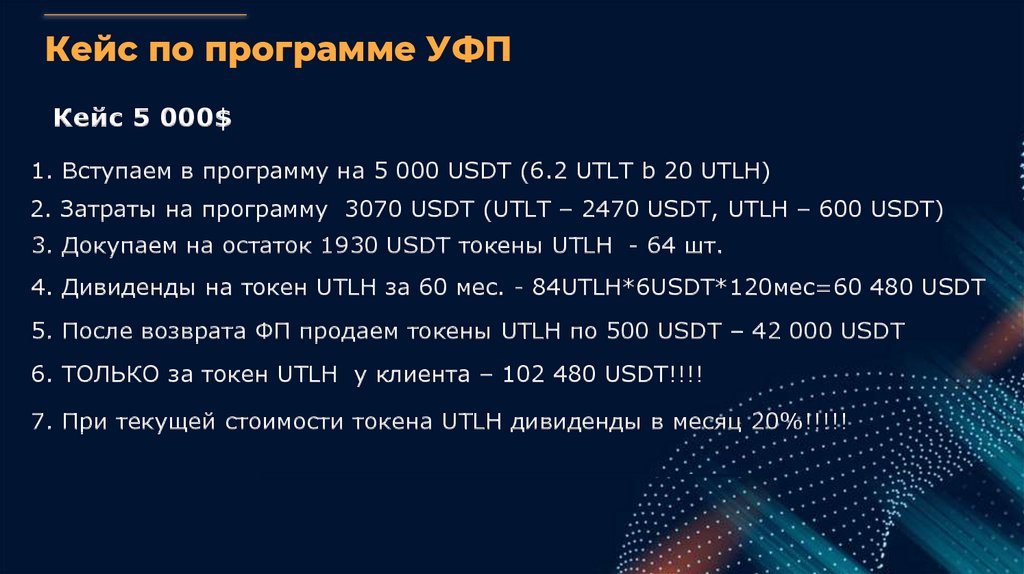 Кейс по программе УФП

Кейс 5 000$

1. Вступаем в программу на 5 000 USDT (6.2 UTLT b 20 UTLH)

2. Затраты на программу 3070 USDT (UTLT – 2470 USDT, UTLH – 600 USDT)

3. Докупаем на остаток 1930 USDT токены UTLH - 64 шт.

4. Дивиденды на токен UTLH за 60 мес. - 84UTLH*6USDT*120мес=60 480 USDT

5. После возврата ФП продаем токены UTLH по 500 USDT – 42 000 USDT

6. ТОЛЬКО за токен UTLH у клиента – 102 480 USDT!!!!

7. При текущей стоимости токена UTLH дивиденды в месяц 20%!!!!!